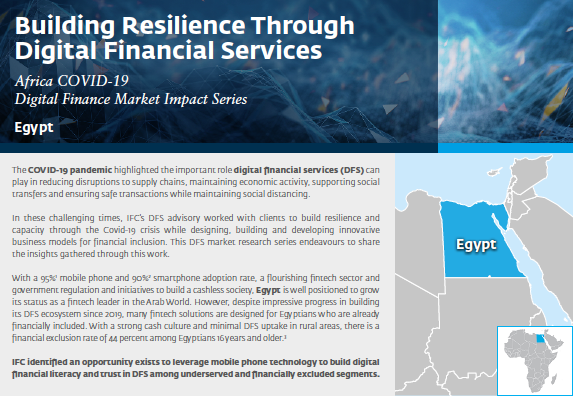 Building Resilience Through Digital Financial Services

Africa COVID-19
Digital Finance Market Impact Series

Egypt

The COVID-19 pandemic highlighted the important role digital financial services (DFS) can play in reducing disruptions to supply chains, maintaining economic activity, supporting social transfers and ensuring safe transactions while maintaining social distancing.

In these challenging times, IFC's DFS advisory worked with clients to build resilience and capacity through the Covid-19 crisis while designing, building and developing innovative business models for financial inclusion. This DFS market research series endeavours to share the insights gathered through this work.

With a 95%$^1$ mobile phone and 90%$^2$ smartphone adoption rate, a flourishing fintech sector and government regulation and initiatives to build a cashless society, Egypt is well positioned to grow its status as a fintech leader in the Arab World. However, despite impressive progress in building its DFS ecosystem since 2019, many fintech solutions are designed for Egyptians who are already financially included. With a strong cash culture and minimal DFS uptake in rural areas, there is a financial exclusion rate of 44 percent among Egyptians 16 years and older.$^3$

IFC identified an opportunity exists to leverage mobile phone technology to build digital financial literacy and trust in DFS among underserved and financially excluded segments.

Egypt